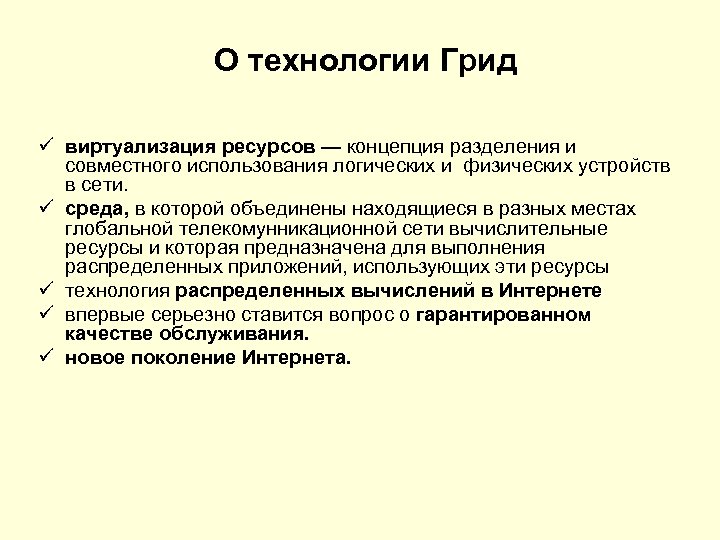 О технологии Грид

✓ виртуализация ресурсов — концепция разделения и совместного использования логических и физических устройств в сети.

✓ среда, в которой объединены находящиеся в разных местах глобальной телекомунникационной сети вычислительные ресурсы и которая предназначена для выполнения распределенных приложений, использующих эти ресурсы

✓ технология распределенных вычислений в Интернете

✓ впервые серьезно ставится вопрос о гарантированном качестве обслуживания.

✓ новое поколение Интернета.